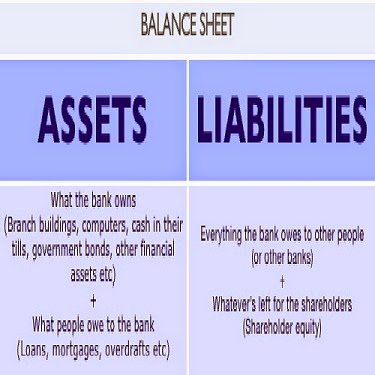 BALANCE SHEET

| ASSETS | LIABILITIES |
|---|---|
| What the bank owns (Branch buildings, computers, cash in their tills, government bonds, other financial assets etc) + What people owe to the bank (Loans, mortgages, overdrafts etc) | Everything the bank owes to other people (or other banks) + Whatever's left for the shareholders (Shareholder equity) |